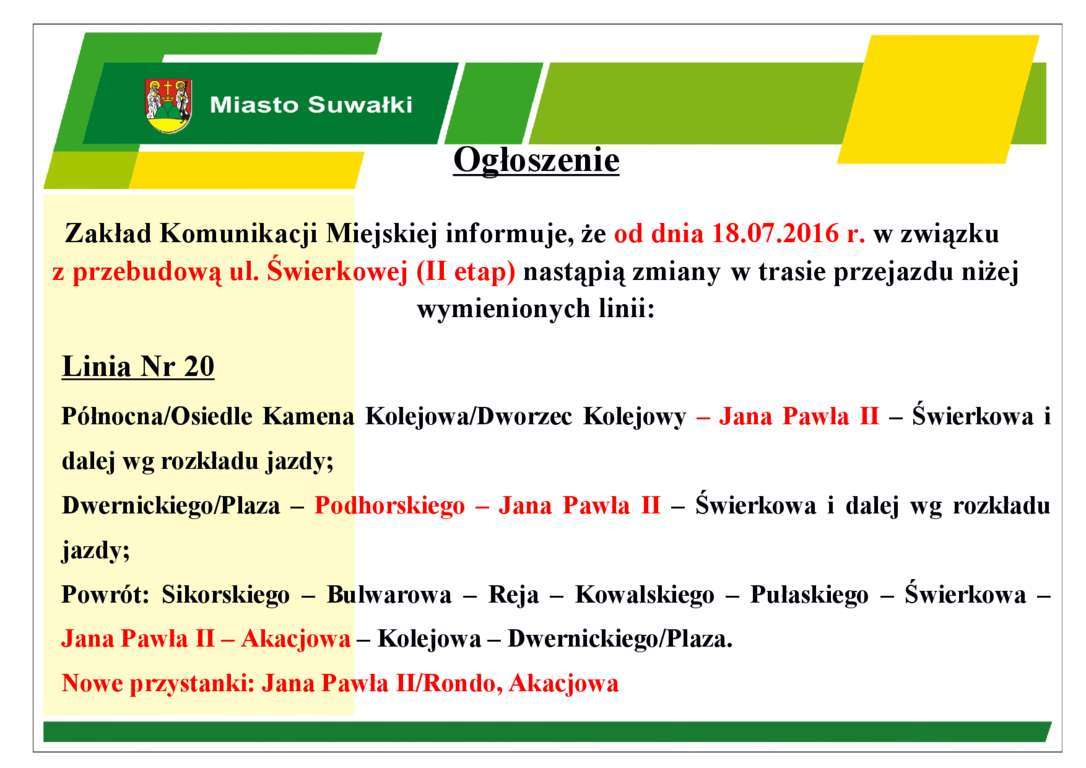 Miasto Suwałki

Ogłoszenie

Zakład Komunikacji Miejskiej informuje, że od dnia 18.07.2016 r. w związku z przebudową ul. Świerkowej (II etap) nastąpią zmiany w trasie przejazdu niżej wymienionych linii:

Linia Nr 20

Północna/Osiedle Kamena Kolejowa/Dworzec Kolejowy – Jana Pawła II – Świerkowa i dalej wg rozkładu jazdy;

Dwernickiego/Plaza – Podhorskiego – Jana Pawła II – Świerkowa i dalej wg rozkładu jazdy;

Powrót: Sikorskiego – Bulwarowa – Reja – Kowalskiego – Pułaskiego – Świerkowa – Jana Pawła II – Akacjowa – Kolejowa – Dwernickiego/Plaza.

Nowe przystanki: Jana Pawła II/Rondo, Akacjowa